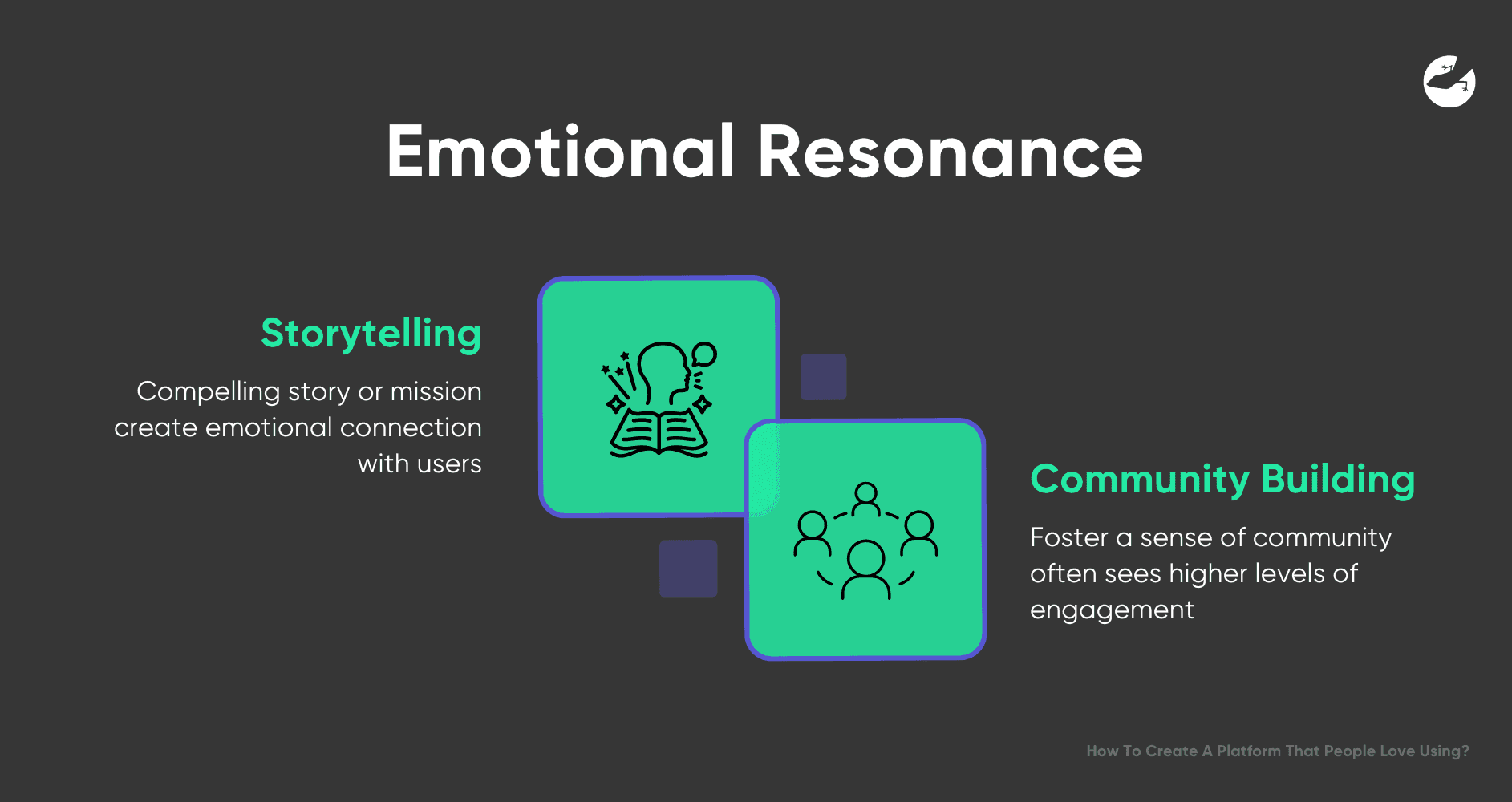 Emotional Resonance

Storytelling

Compelling story or mission create emotional connection with users

Community Building

Foster a sense of community often sees higher levels of engagement

How To Create A Platform That People Love Using?